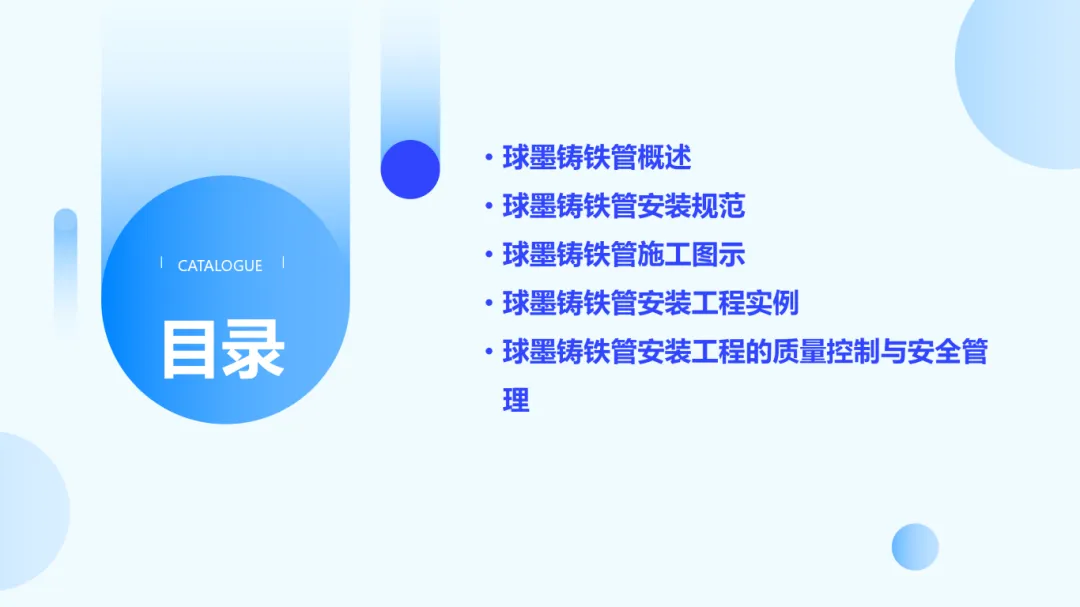 CATALOGUE

目录

• 球墨铸铁管概述
• 球墨铸铁管安装规范
• 球墨铸铁管施工图示
• 球墨铸铁管安装工程实例
• 球墨铸铁管安装工程的质量控制与安全管理